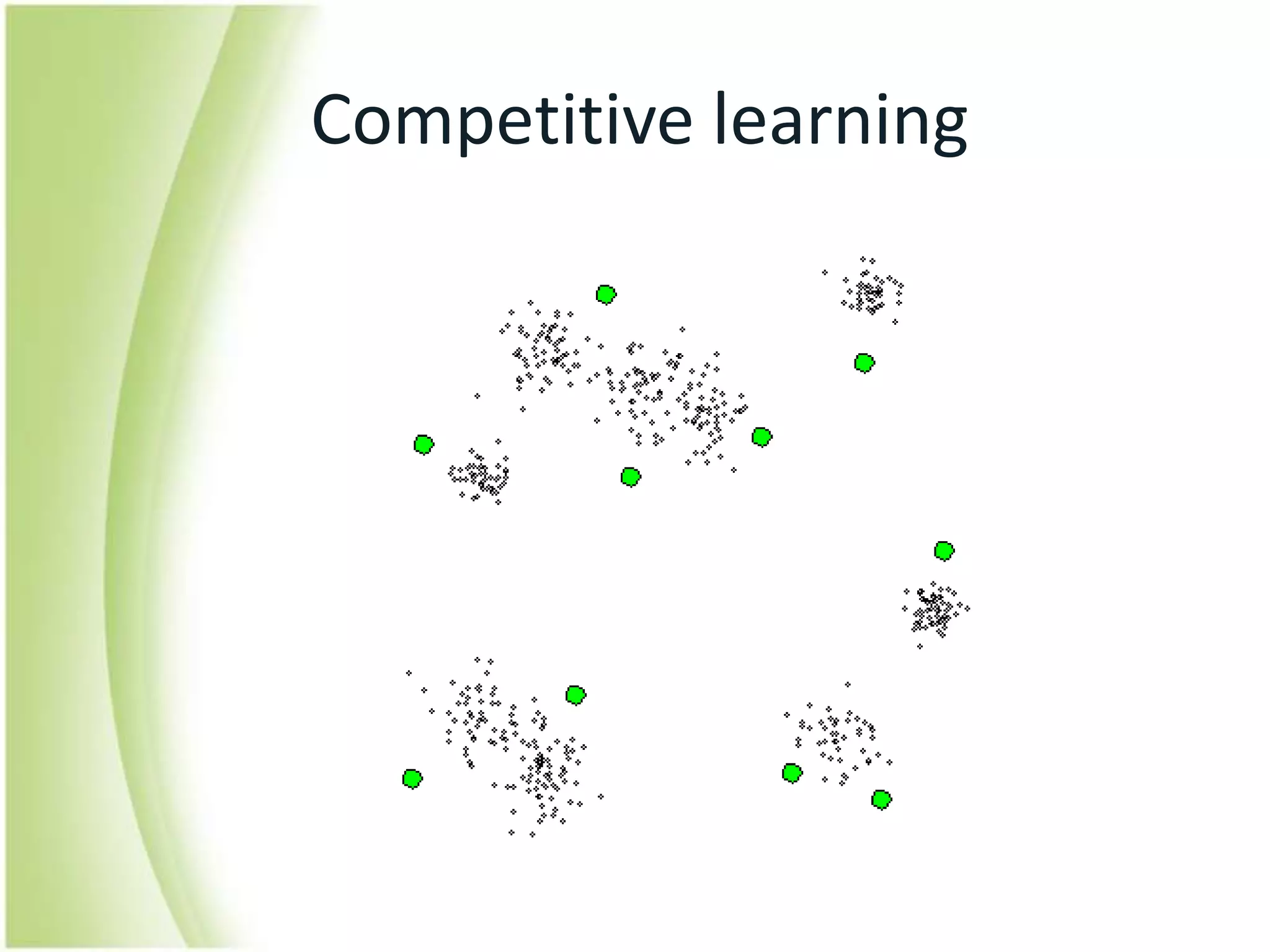 Competitive learning